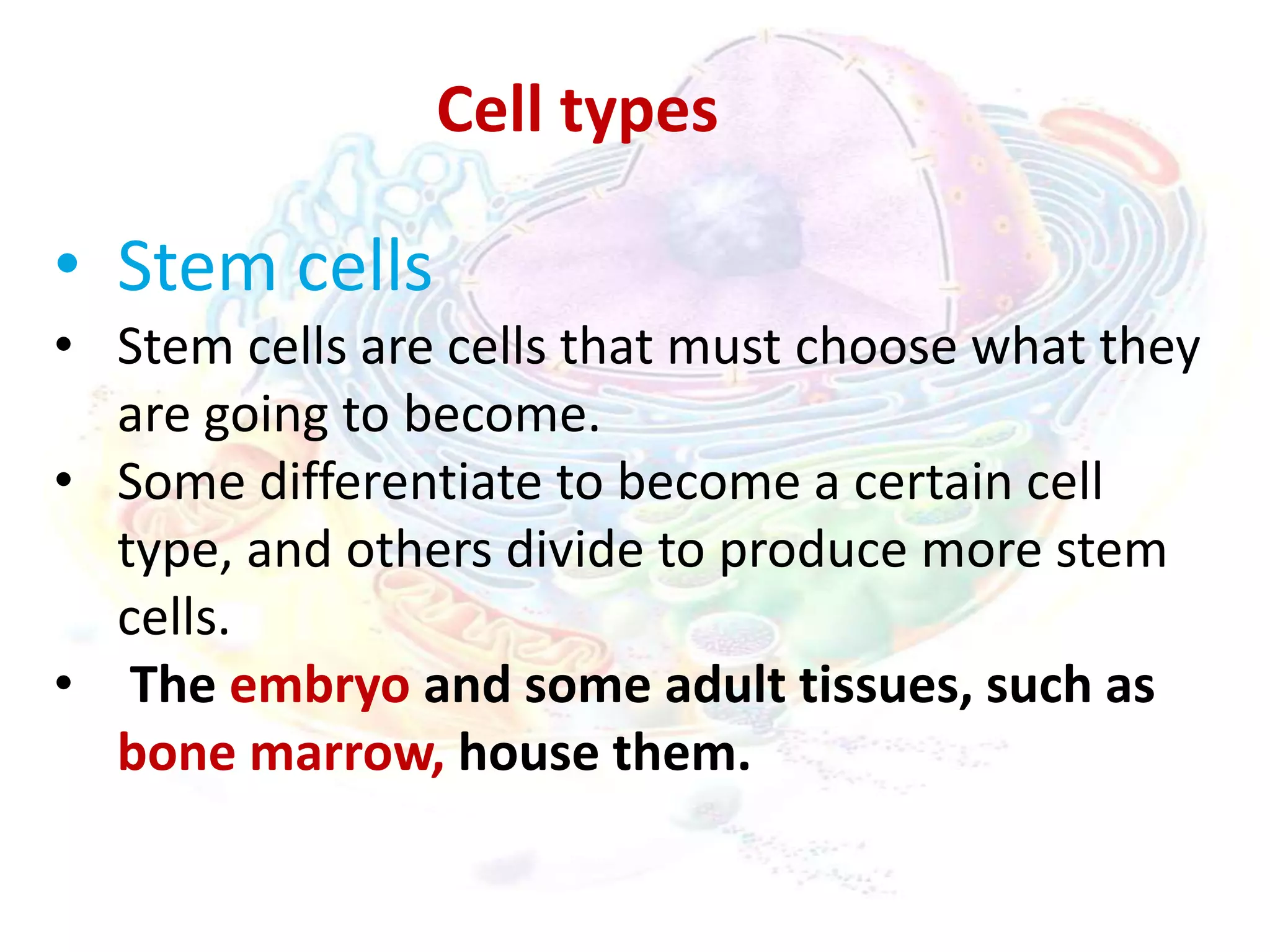 Cell types

• Stem cells
• Stem cells are cells that must choose what they are going to become.
• Some differentiate to become a certain cell type, and others divide to produce more stem cells.
• The embryo and some adult tissues, such as bone marrow, house them.